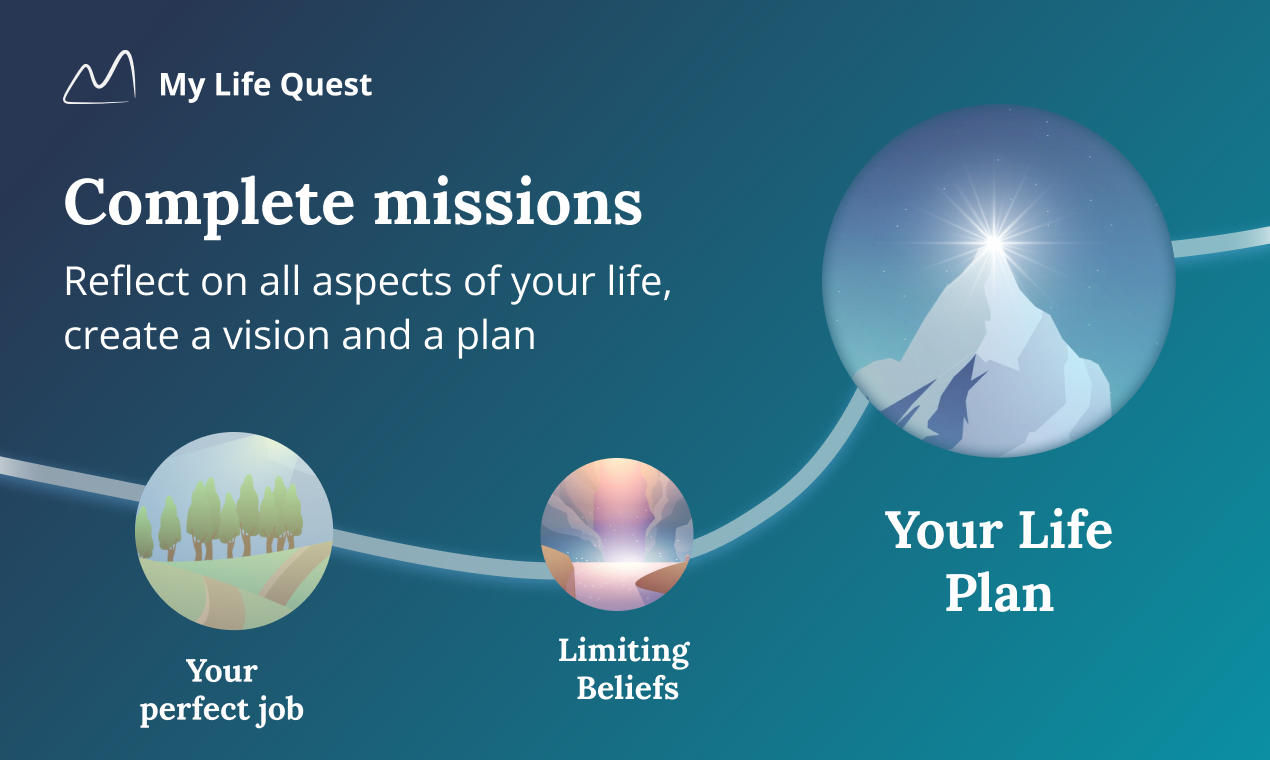 My Life Quest

Complete missions

Reflect on all aspects of your life, create a vision and a plan

Your perfect job

Limiting Beliefs

Your Life Plan